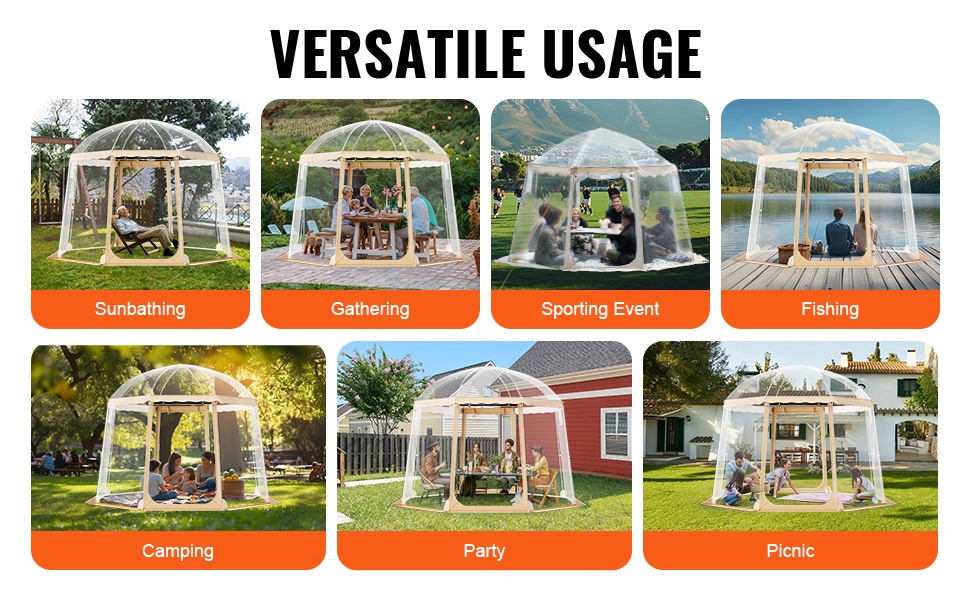 VERSATILE USAGE

Sunbathing

Gathering

Sporting Event

Fishing

Camping

Party

Picnic